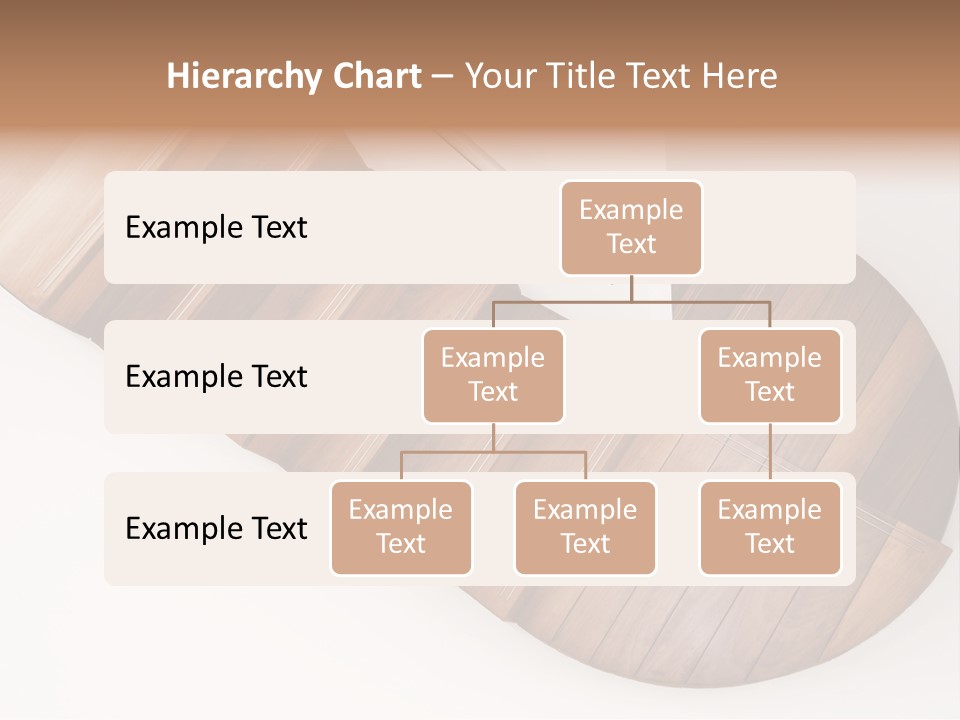 Hierarchy Chart – Your Title Text Here

Example Text

Example Text

Example Text

Example Text

Example Text

Example Text

Example Text

Example Text

Example Text